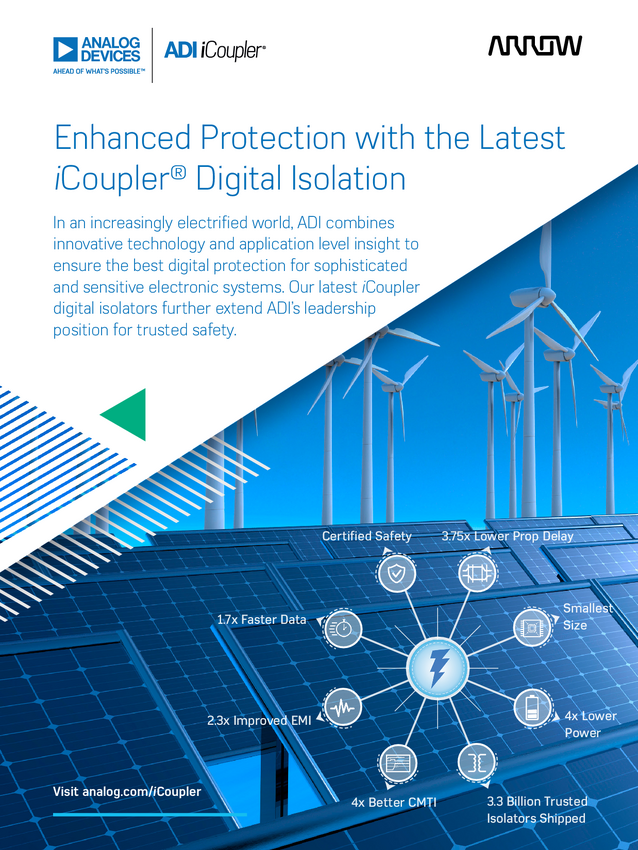 ANALOG DEVICES
AHEAD OF WHAT'S POSSIBLE™

ADI iCoupler®

ARROW

Enhanced Protection with the Latest iCoupler® Digital Isolation

In an increasingly electrified world, ADI combines innovative technology and application level insight to ensure the best digital protection for sophisticated and sensitive electronic systems. Our latest iCoupler digital isolators further extend ADI's leadership position for trusted safety.

Certified Safety

3.75x Lower Prop Delay

1.7x Faster Data

Smallest Size

2.3x Improved EMI

4x Lower Power

4x Better CMTI

3.3 Billion Trusted Isolators Shipped

Visit analog.com/iCoupler